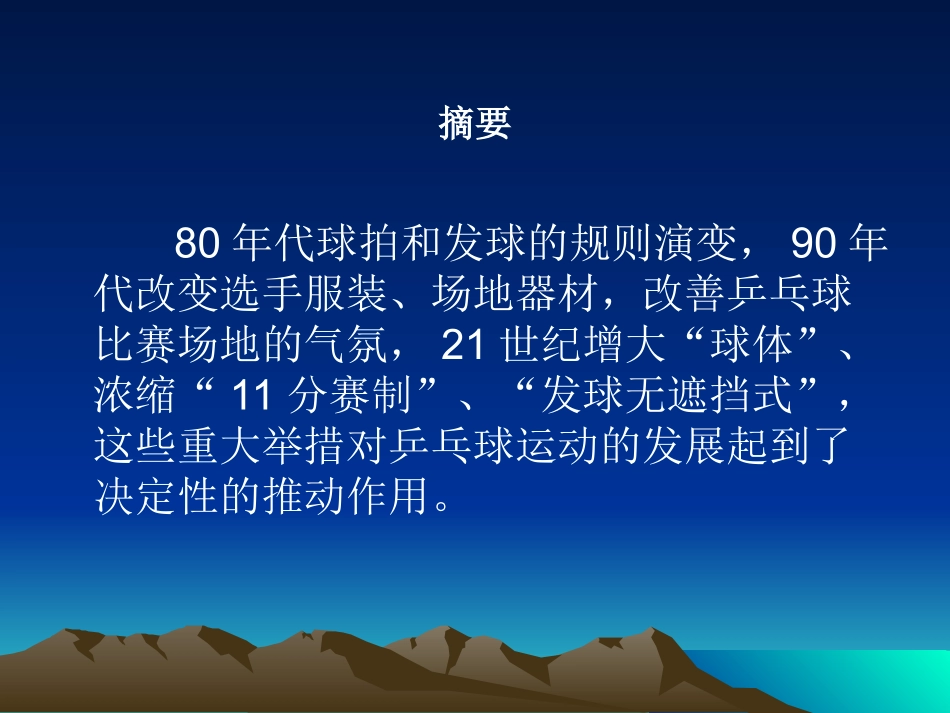 摘要

80 年代球拍和发球的规则演变， 90 年代改变选手服装、场地器材，改善乒乓球比赛场地的气氛， 21 世纪增大“球体”、浓缩“ 11 分赛制”、“发球无遮挡式”，这些重大举措对乒乓球运动的发展起到了决定性的推动作用。